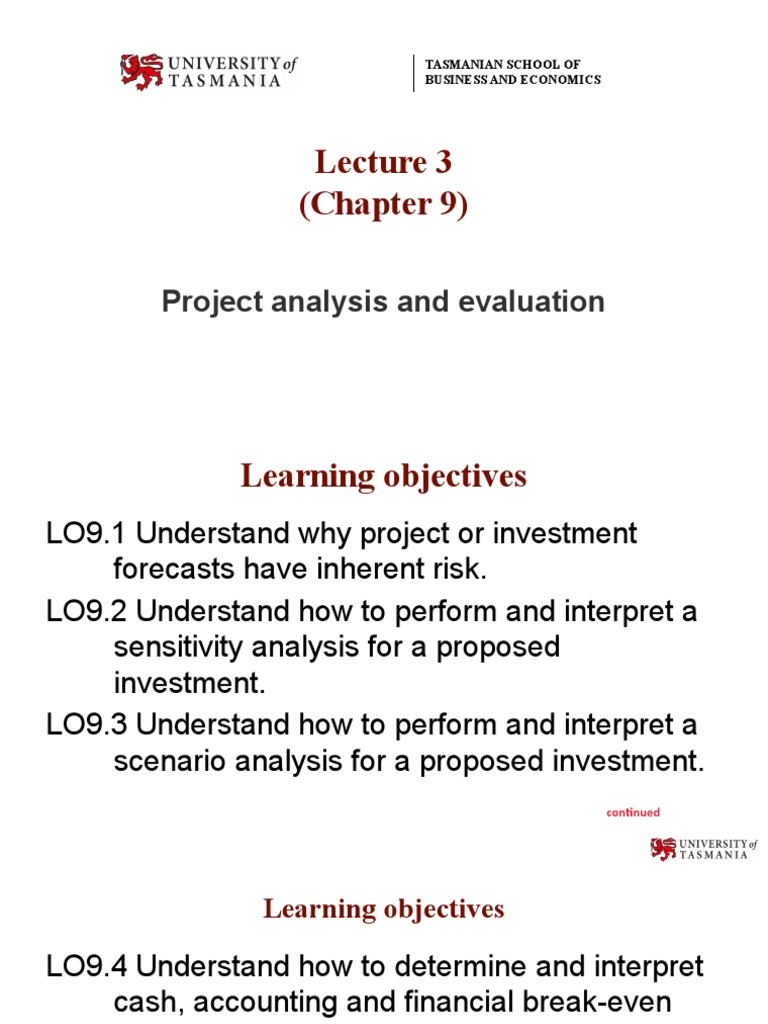 UNIVERSITY of TASMANIA

TASMANIAN SCHOOL OF BUSINESS AND ECONOMICS

Lecture 3
(Chapter 9)

Project analysis and evaluation

Learning objectives

LO9.1 Understand why project or investment forecasts have inherent risk.

LO9.2 Understand how to perform and interpret a sensitivity analysis for a proposed investment.

LO9.3 Understand how to perform and interpret a scenario analysis for a proposed investment.

continued

UNIVERSITY of TASMANIA

Learning objectives

LO9.4 Understand how to determine and interpret cash, accounting and financial break-even